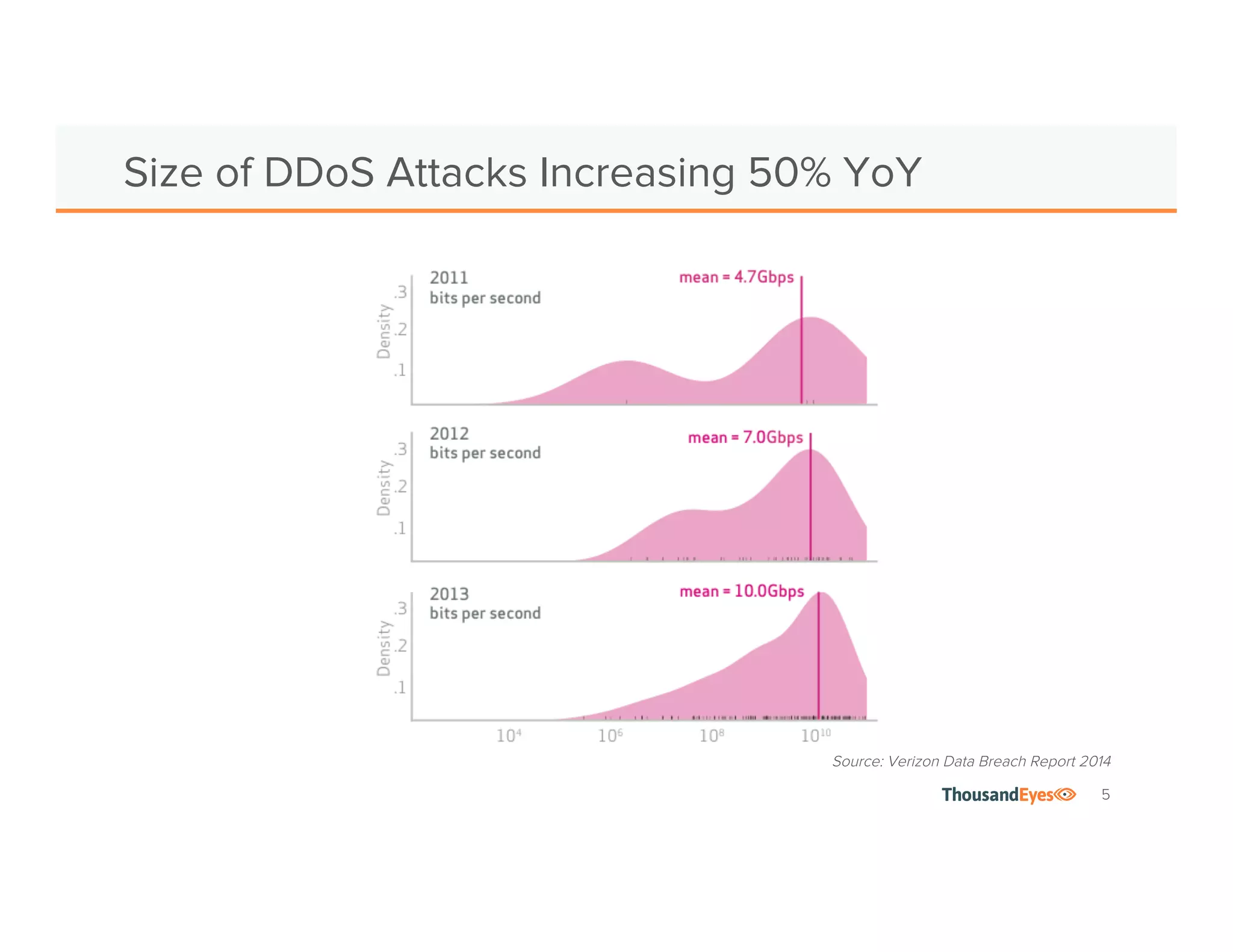 Size of DDoS Attacks Increasing 50% YoY

2011
bits per second
mean = 4.7Gbps
Density
.3
.2
.1

2012
bits per second
mean = 7.0Gbps
Density
.3
.2
.1

2013
bits per second
mean = 10.0Gbps
Density
.3
.2
.1

$10^4$ $10^6$ $10^8$ $10^{10}$

Source: Verizon Data Breach Report 2014

ThousandEyes 5